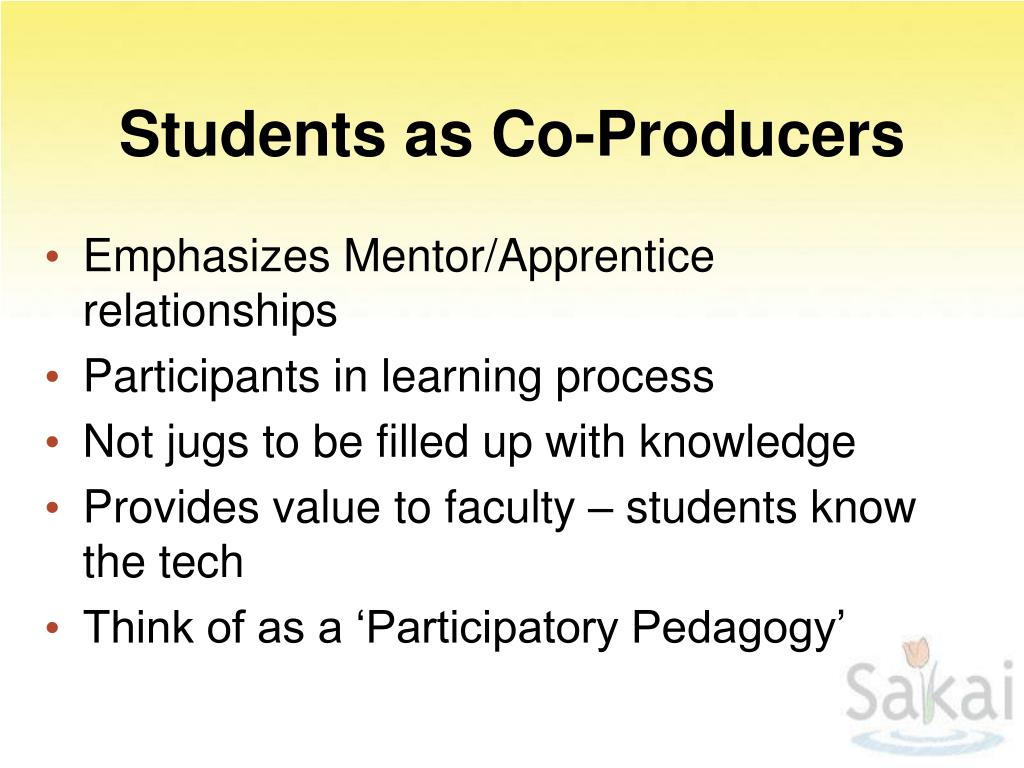 Students as Co-Producers

• Emphasizes Mentor/Apprentice relationships
• Participants in learning process
• Not jugs to be filled up with knowledge
• Provides value to faculty – students know the tech
• Think of as a ‘Participatory Pedagogy’

Sakai